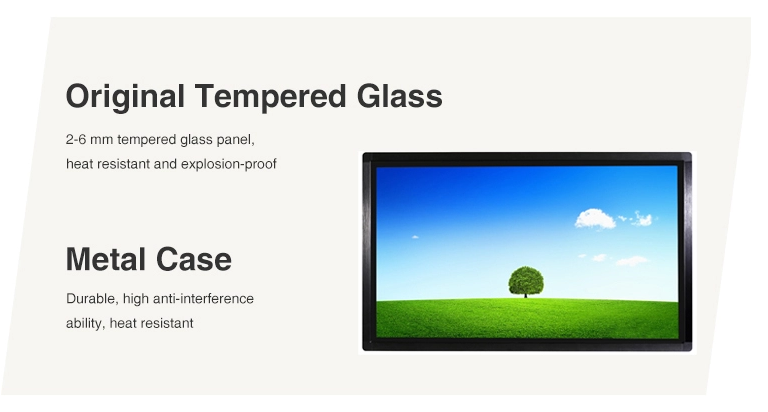 Original Tempered Glass

2-6 mm tempered glass panel, heat resistant and explosion-proof

Metal Case

Durable, high anti-interference ability, heat resistant